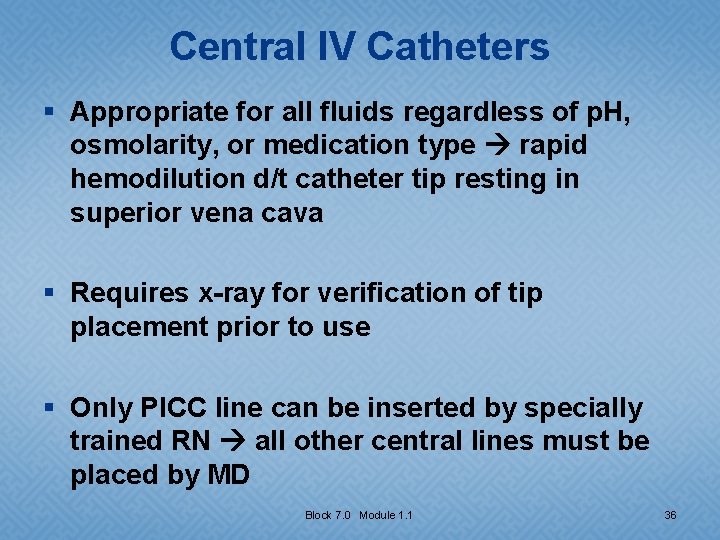 Central IV Catheters

▪ Appropriate for all fluids regardless of pH, osmolarity, or medication type → rapid hemodilution d/t catheter tip resting in superior vena cava

▪ Requires x-ray for verification of tip placement prior to use

▪ Only PICC line can be inserted by specially trained RN → all other central lines must be placed by MD

Block 7.0 Module 1.1

36